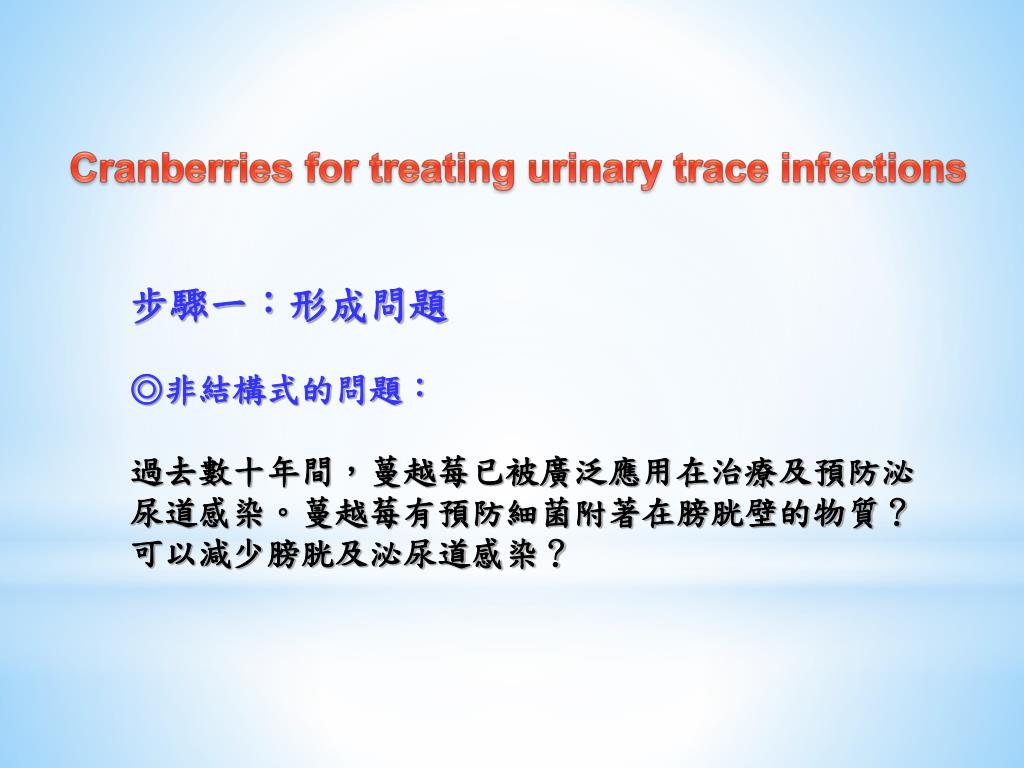 Cranberries for treating urinary trace infections

步驟一：形成問題

◎非結構式的問題：

過去數十年間，蔓越莓已被廣泛應用在治療及預防泌尿道感染。蔓越莓有預防細菌附著在膀胱壁的物質？可以減少膀胱及泌尿道感染？